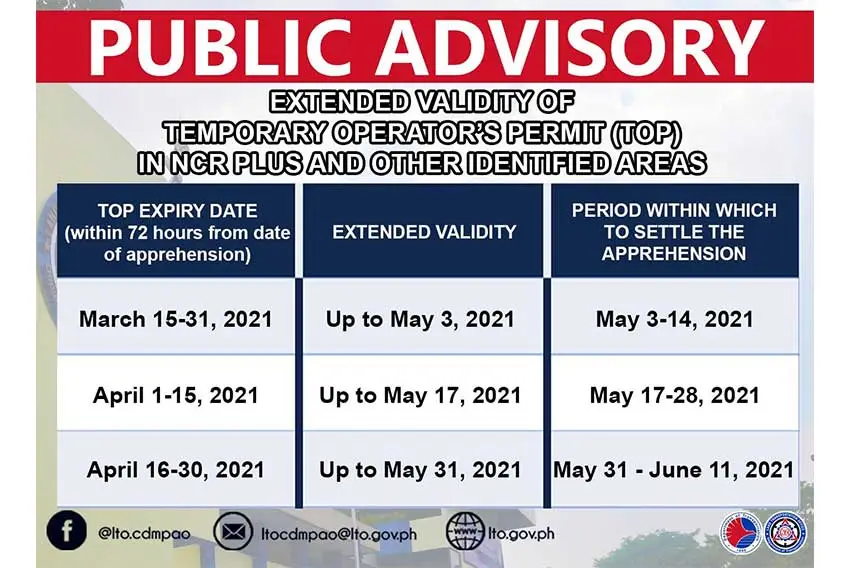 PUBLIC ADVISORY

EXTENDED VALIDITY OF TEMPORARY OPERATOR'S PERMIT (TOP) IN NCR PLUS AND OTHER IDENTIFIED AREAS

| TOP EXPIRY DATE (within 72 hours from date of apprehension) | EXTENDED VALIDITY | PERIOD WITHIN WHICH TO SETTLE THE APPREHENSION |
|---|---|---|
| March 15-31, 2021 | Up to May 3, 2021 | May 3-14, 2021 |
| April 1-15, 2021 | Up to May 17, 2021 | May 17-28, 2021 |
| April 16-30, 2021 | Up to May 31, 2021 | May 31 - June 11, 2021 |

@lto.cdmpao ltocdmpao@lto.gov.ph www lto.gov.ph